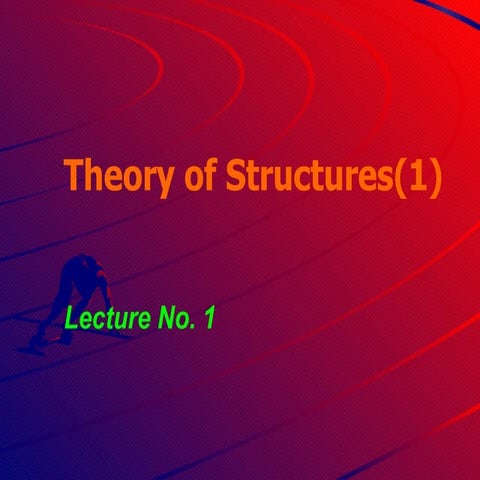 Theory of Structures(1)

Lecture No. 1